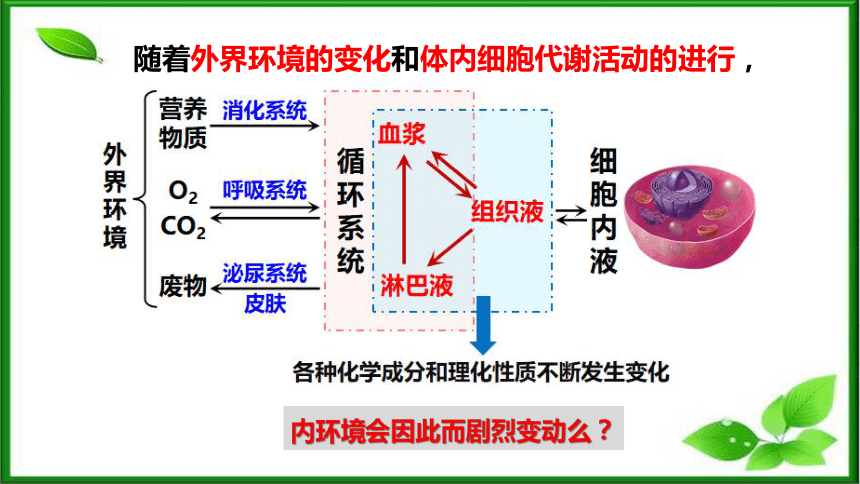 随着外界环境的变化和体内细胞代谢活动的进行，

外界环境

营养物质

消化系统

$O_2$

$CO_2$

呼吸系统

废物

泌尿系统

皮肤

循环系统

血浆

组织液

淋巴液

细胞内液

各种化学成分和理化性质不断发生变化

内环境会因此而剧烈变动么？